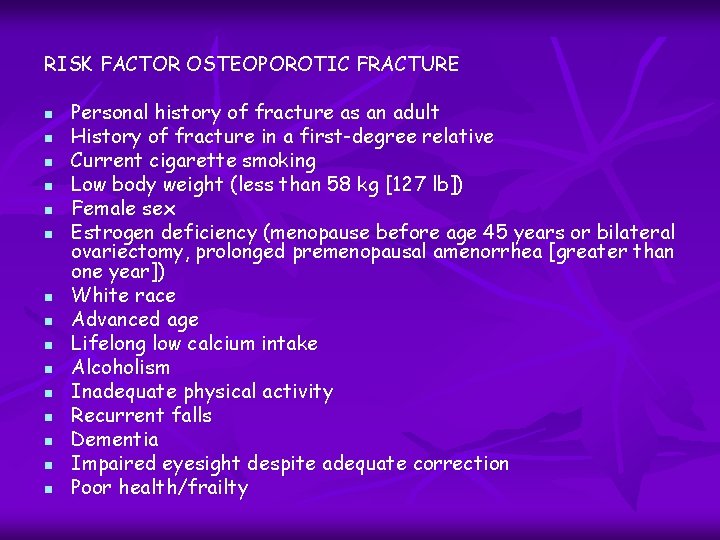 RISK FACTOR OSTEOPOROTIC FRACTURE

- Personal history of fracture as an adult
- History of fracture in a first-degree relative
- Current cigarette smoking
- Low body weight (less than 58 kg [127 lb])
- Female sex
- Estrogen deficiency (menopause before age 45 years or bilateral ovariectomy, prolonged premenopausal amenorrhea [greater than one year])
- White race
- Advanced age
- Lifelong low calcium intake
- Alcoholism
- Inadequate physical activity
- Recurrent falls
- Dementia
- Impaired eyesight despite adequate correction
- Poor health/frailty